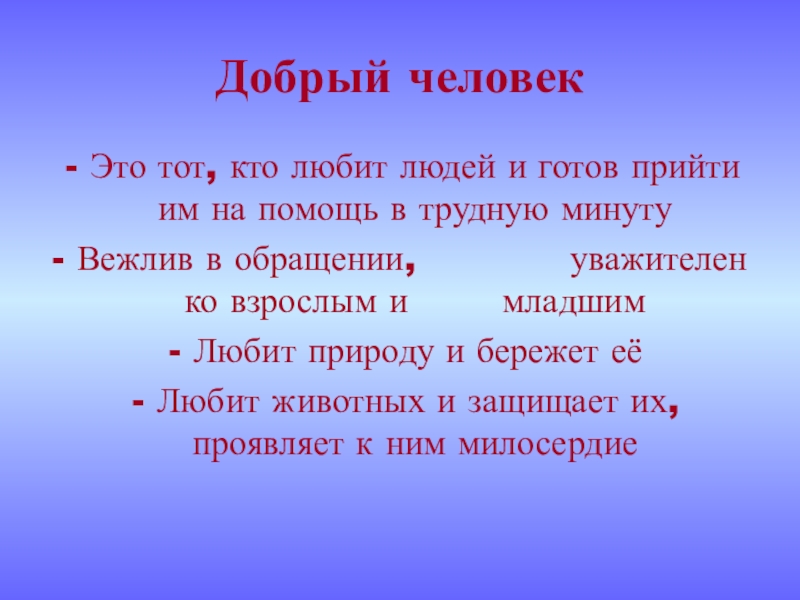 Добрый человек

- Это тот, кто любит людей и готов прийти им на помощь в трудную минуту

- Вежлив в обращении, уважителен ко взрослым и младшим

- Любит природу и бережет её

- Любит животных и защищает их, проявляет к ним милосердие